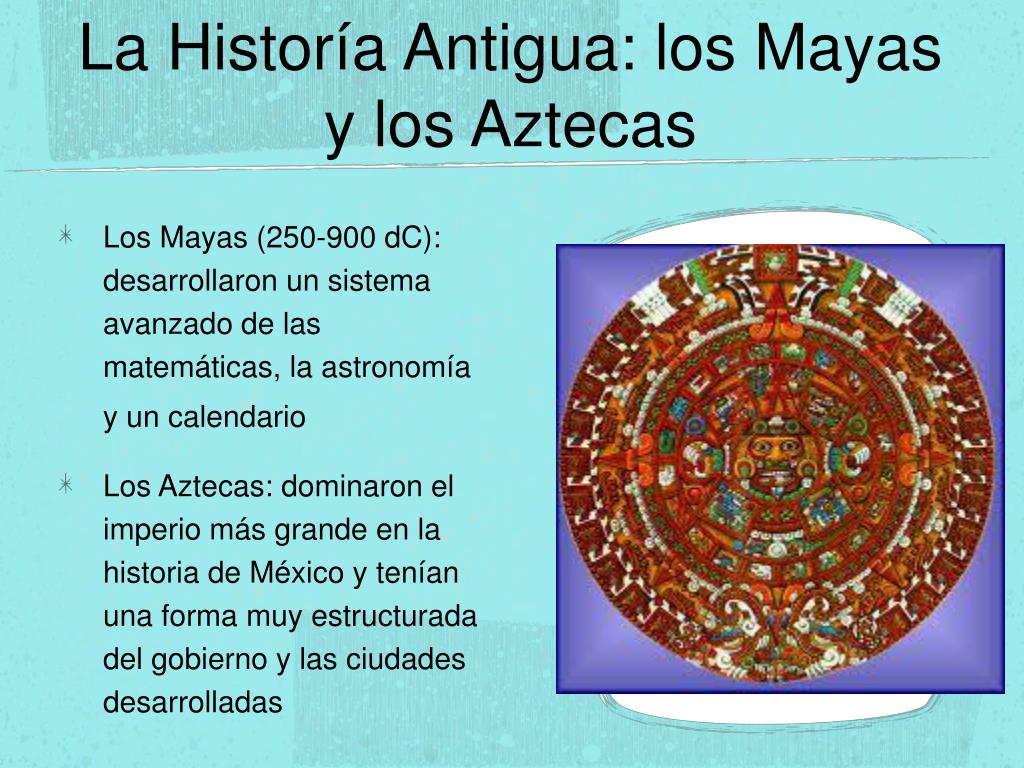 La Historía Antigua: los Mayas y los Aztecas

Los Mayas (250-900 dC): desarrollaron un sistema avanzado de las matemáticas, la astronomía y un calendario

Los Aztecas: dominaron el imperio más grande en la historia de México y tenían una forma muy estructurada del gobierno y las ciudades desarrolladas